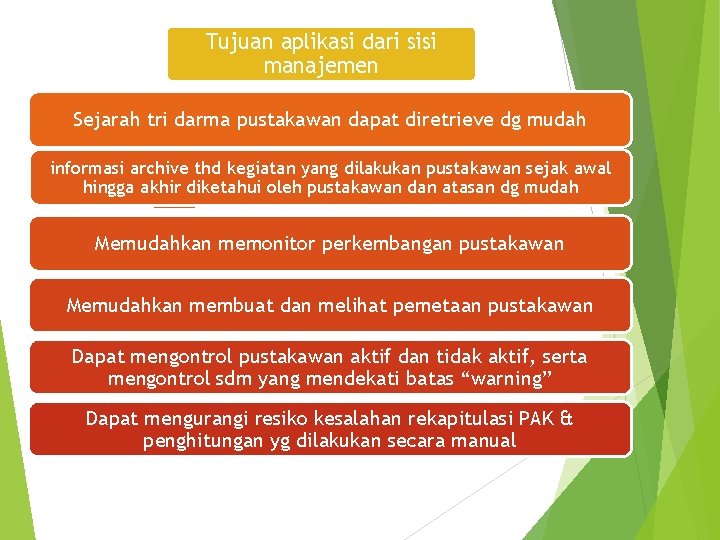 Tujuan aplikasi dari sisi manajemen

Sejarah tri darma pustakawan dapat diretrieve dg mudah

informasi archive thd kegiatan yang dilakukan pustakawan sejak awal hingga akhir diketahui oleh pustakawan dan atasan dg mudah

Memudahkan memonitor perkembangan pustakawan

Memudahkan membuat dan melihat pemetaan pustakawan

Dapat mengontrol pustakawan aktif dan tidak aktif, serta mengontrol sdm yang mendekati batas “warning”

Dapat mengurangi resiko kesalahan rekapitulasi PAK & penghitungan yg dilakukan secara manual